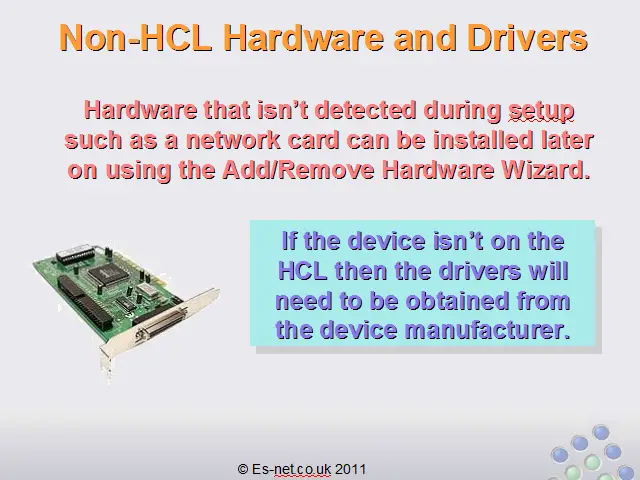 Non-HCL Hardware and Drivers

Hardware that isn't detected during setup such as a network card can be installed later on using the Add/Remove Hardware Wizard.

If the device isn't on the HCL then the drivers will need to be obtained from the device manufacturer.

© Es-net.co.uk 2011